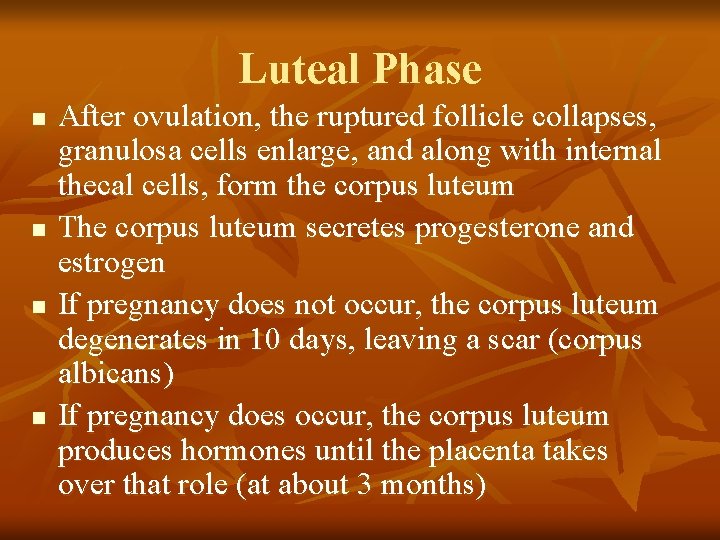 Luteal Phase

- After ovulation, the ruptured follicle collapses, granulosa cells enlarge, and along with internal thecal cells, form the corpus luteum
- The corpus luteum secretes progesterone and estrogen
- If pregnancy does not occur, the corpus luteum degenerates in 10 days, leaving a scar (corpus albicans)
- If pregnancy does occur, the corpus luteum produces hormones until the placenta takes over that role (at about 3 months)